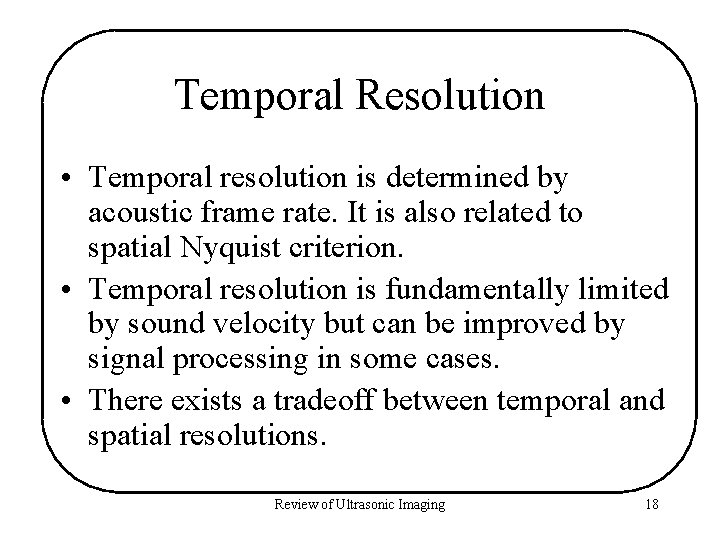 Temporal Resolution

• Temporal resolution is determined by acoustic frame rate. It is also related to spatial Nyquist criterion.

• Temporal resolution is fundamentally limited by sound velocity but can be improved by signal processing in some cases.

• There exists a tradeoff between temporal and spatial resolutions.

Review of Ultrasonic Imaging

18